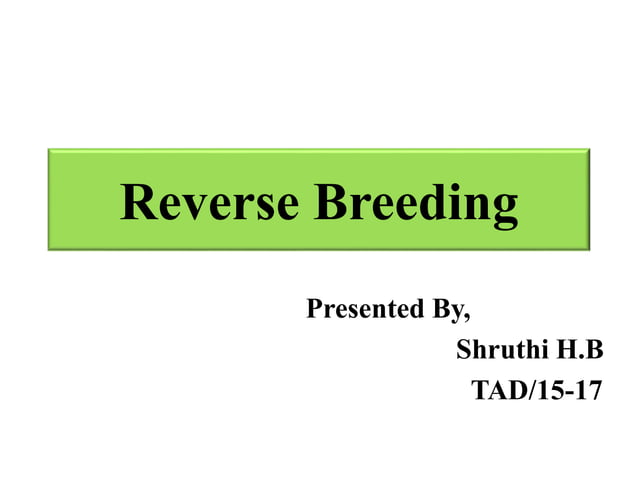 Reverse Breeding

Presented By,
Shruthi H.B
TAD/15-17